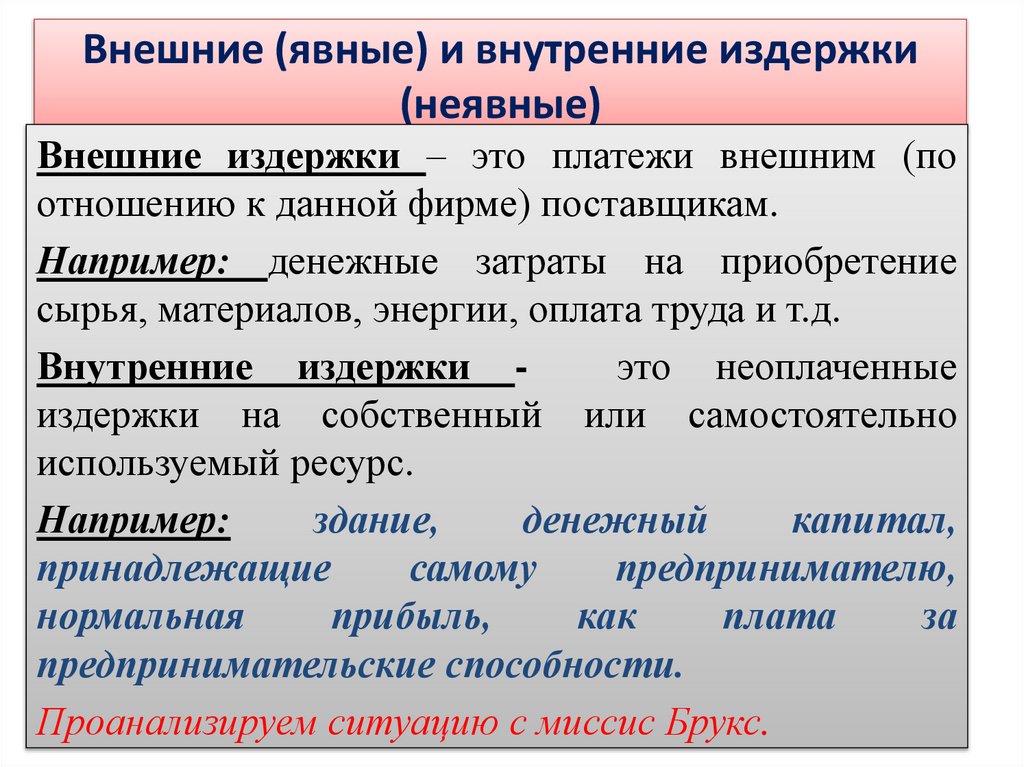 Внешние (явные) и внутренние издержки (неявные)

Внешние издержки – это платежи внешним (по отношению к данной фирме) поставщикам.

Например: денежные затраты на приобретение сырья, материалов, энергии, оплата труда и т.д.

Внутренние издержки - это неоплаченные издержки на собственный или самостоятельно используемый ресурс.

Например: здание, денежный капитал, принадлежащие самому предпринимателю, нормальная прибыль, как плата за предпринимательские способности.

Проанализируем ситуацию с миссис Брукс.